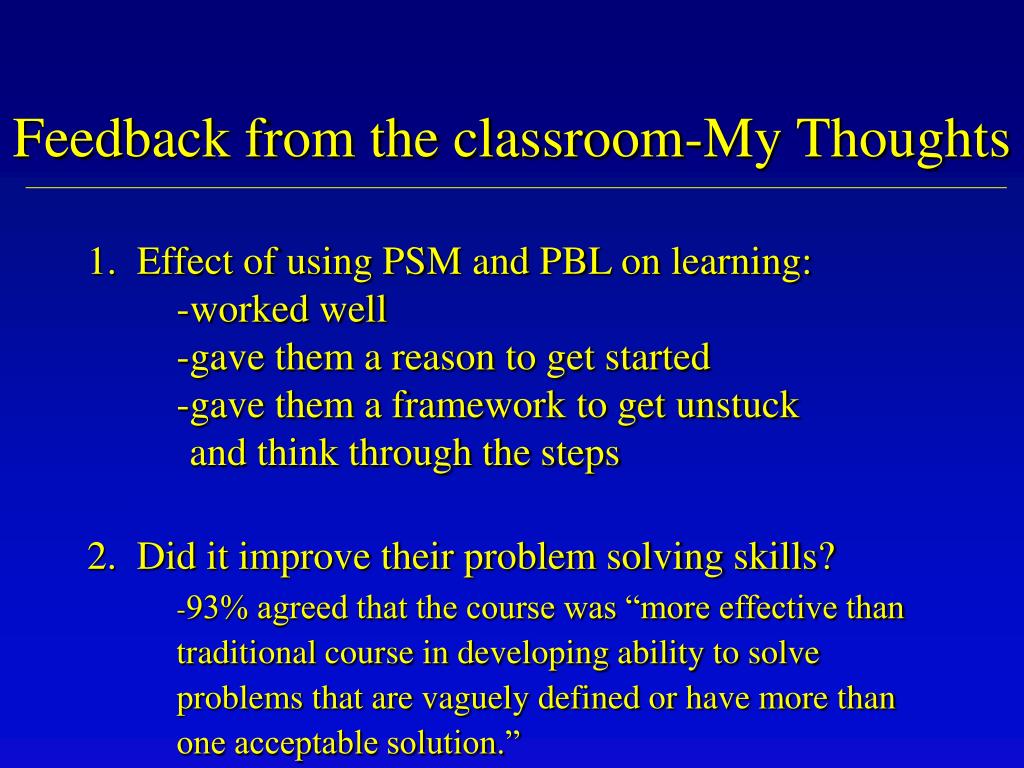 Feedback from the classroom-My Thoughts

1. Effect of using PSM and PBL on learning:
-worked well
-gave them a reason to get started
-gave them a framework to get unstuck and think through the steps

2. Did it improve their problem solving skills?
-93% agreed that the course was “more effective than traditional course in developing ability to solve problems that are vaguely defined or have more than one acceptable solution.”